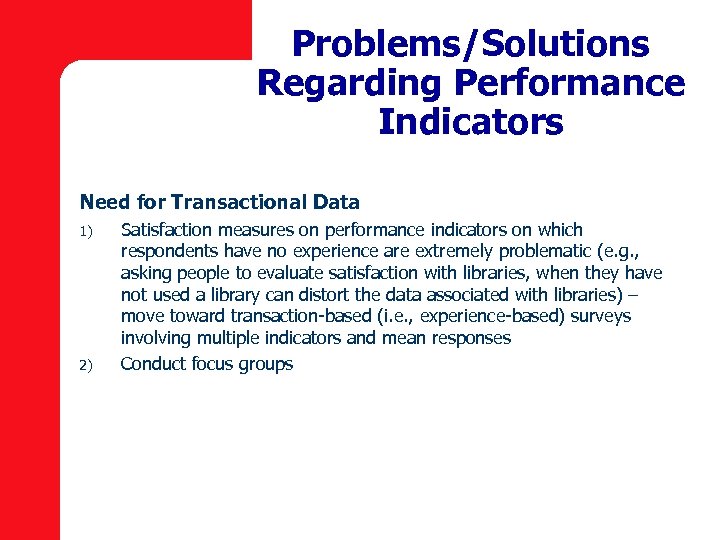 Problems/Solutions Regarding Performance Indicators

Need for Transactional Data

1) Satisfaction measures on performance indicators on which respondents have no experience are extremely problematic (e.g., asking people to evaluate satisfaction with libraries, when they have not used a library can distort the data associated with libraries) – move toward transaction-based (i.e., experience-based) surveys involving multiple indicators and mean responses

2) Conduct focus groups